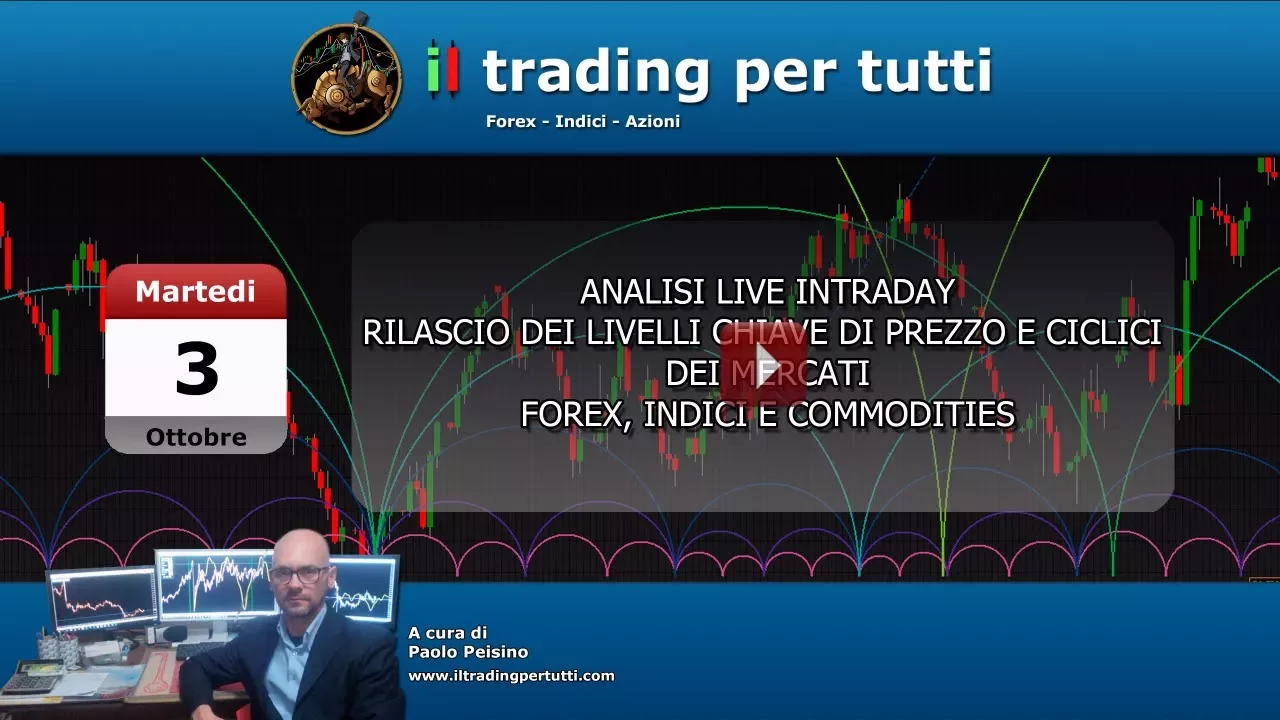 il trading per tutti
Forex - Indici - Azioni

Martedi
3
Ottobre

ANALISI LIVE INTRADAY
RILASCIO DEI LIVELLI CHIAVE DI PREZZO E CICLICI DEI MERCATI
FOREX, INDICI E COMMODITIES

A cura di
Paolo Peisino
www.iltradingpertutti.com